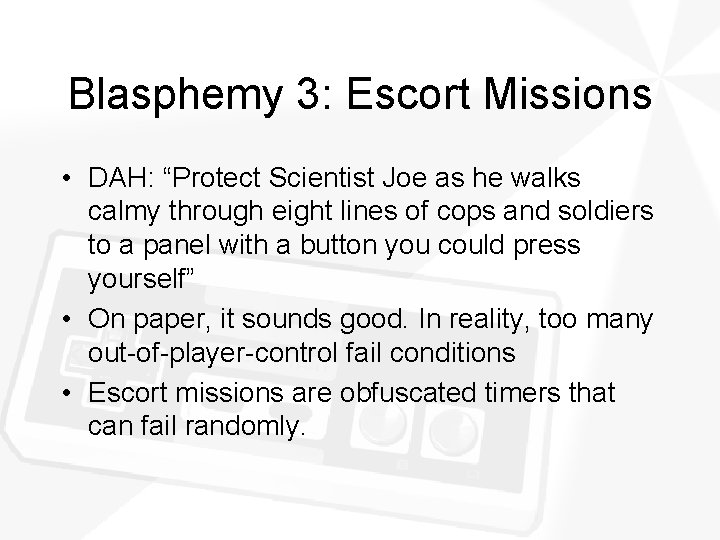 Blasphemy 3: Escort Missions

• DAH: “Protect Scientist Joe as he walks calmy through eight lines of cops and soldiers to a panel with a button you could press yourself”
• On paper, it sounds good. In reality, too many out-of-player-control fail conditions
• Escort missions are obfuscated timers that can fail randomly.